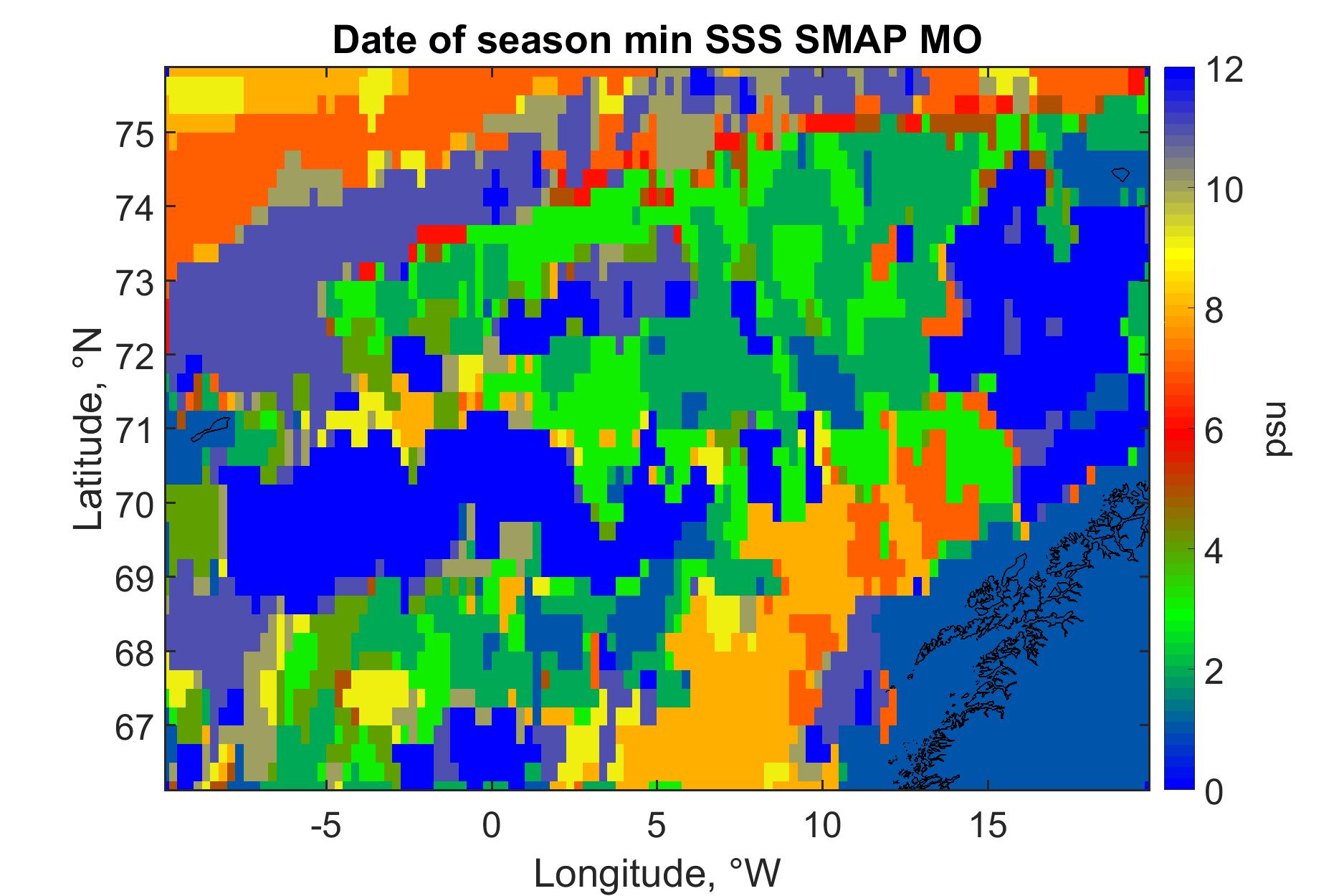 Date of season min SSS SMAP MO

Latitude, °N

75
74
73
72
71
70
69
68
67

-5
0
5
10
15

Longitude, °W

12
10
8
6
4
2
0

psu